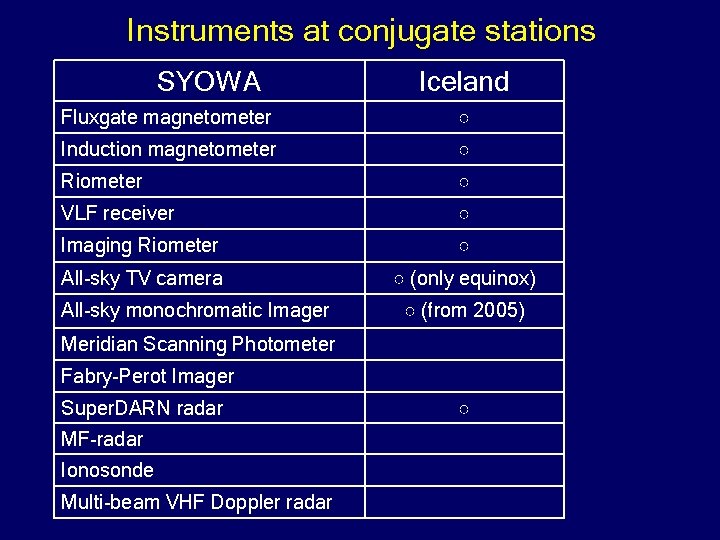 Instruments at conjugate stations

| SYOWA | Iceland |
|---|---|
| Fluxgate magnetometer | ○ |
| Induction magnetometer | ○ |
| Riometer | ○ |
| VLF receiver | ○ |
| Imaging Riometer | ○ |
| All-sky TV camera | ○ (only equinox) |
| All-sky monochromatic Imager | ○ (from 2005) |
| Meridian Scanning Photometer | |
| Fabry-Perot Imager | |
| SuperDARN radar | ○ |
| MF-radar | |
| Ionosonde | |
| Multi-beam VHF Doppler radar | |